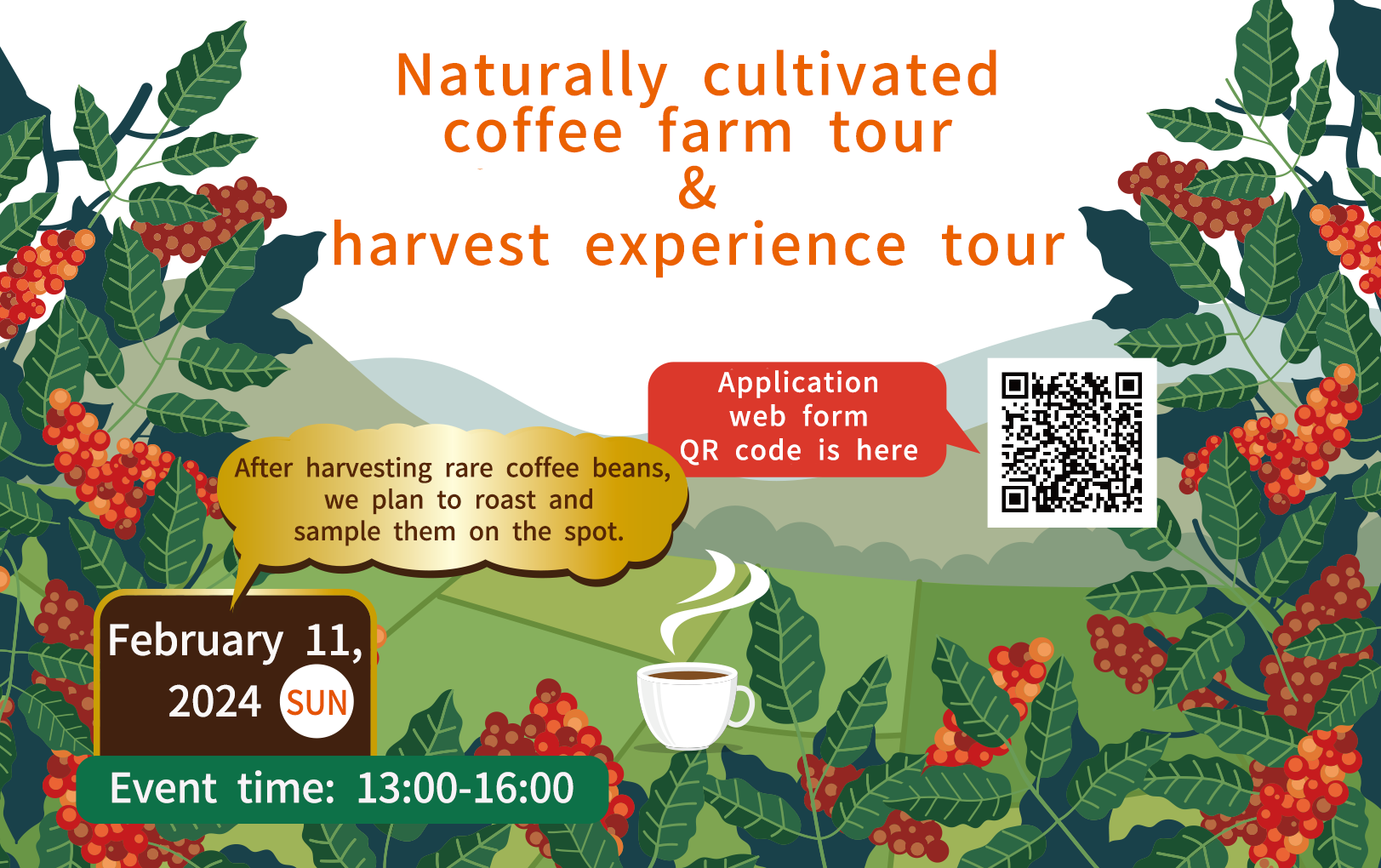 Naturally cultivated coffee farm tour
&
harvest experience tour

Application web form QR code is here

After harvesting rare coffee beans, we plan to roast and sample them on the spot.

February 11, 2024 SUN

Event time: 13:00-16:00